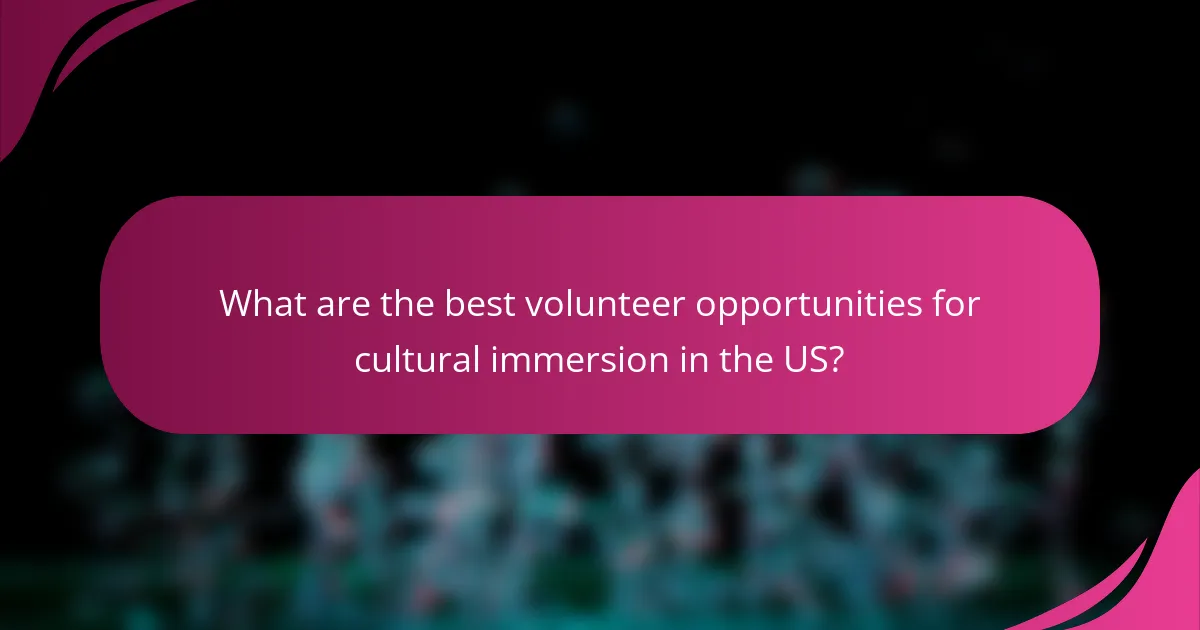 What are the best volunteer opportunities for cultural immersion in the US?